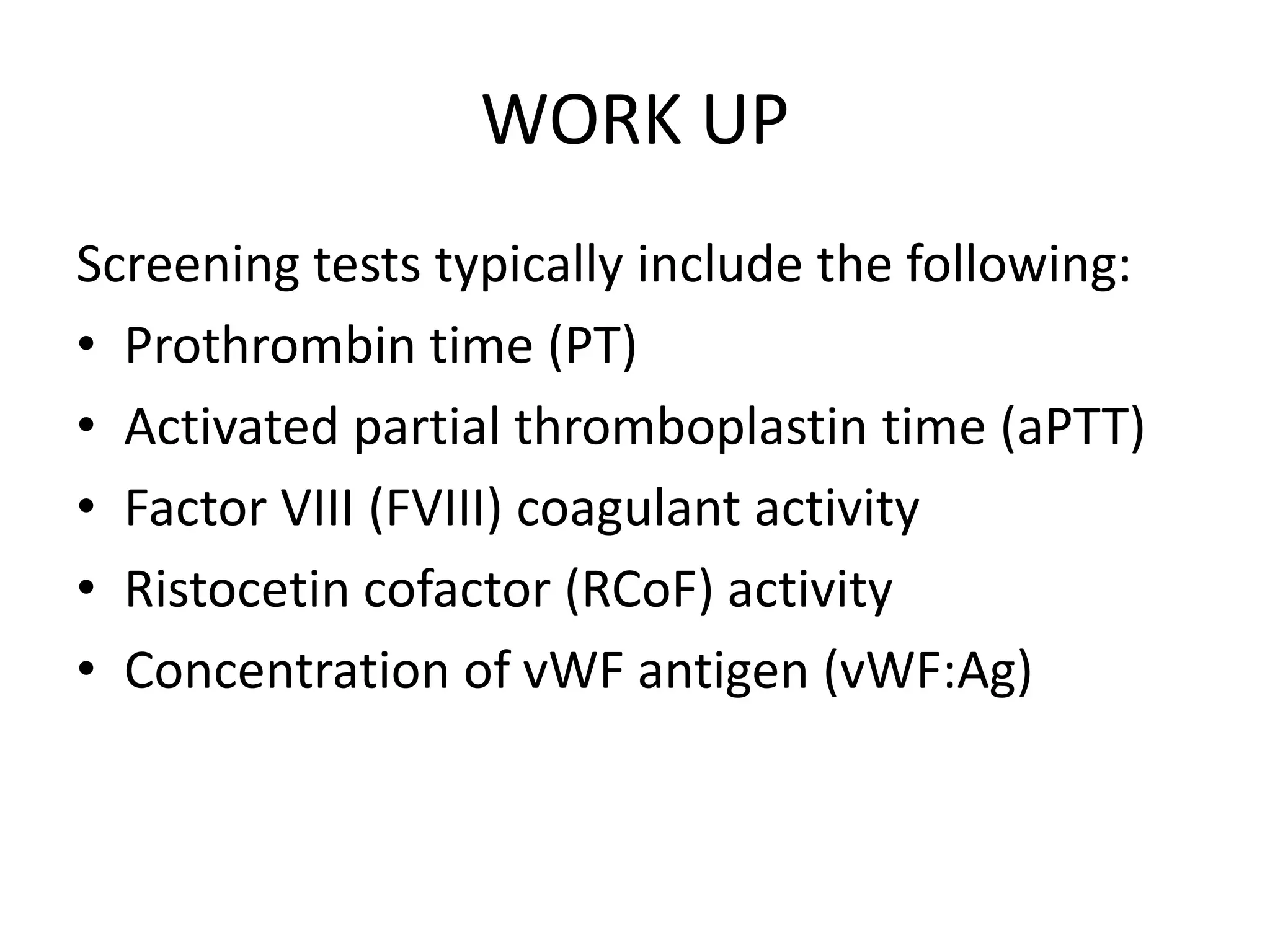 WORK UP

Screening tests typically include the following:

• Prothrombin time (PT)
• Activated partial thromboplastin time (aPTT)
• Factor VIII (FVIII) coagulant activity
• Ristocetin cofactor (RCoF) activity
• Concentration of vWF antigen (vWF:Ag)